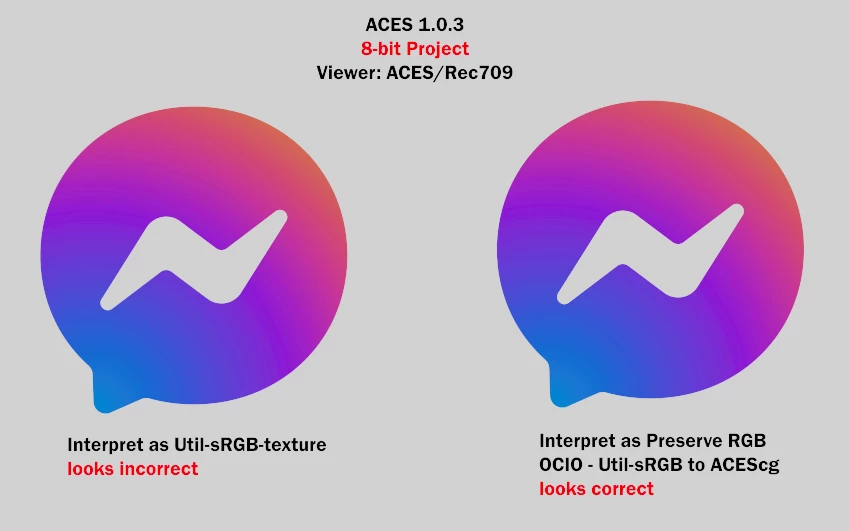 ACES 1.0.3
8-bit Project
Viewer: ACES/Rec709

Interpret as Util-sRGB-texture
looks incorrect

Interpret as Preserve RGB
OCIO - Util-sRGB to ACEScg
looks correct